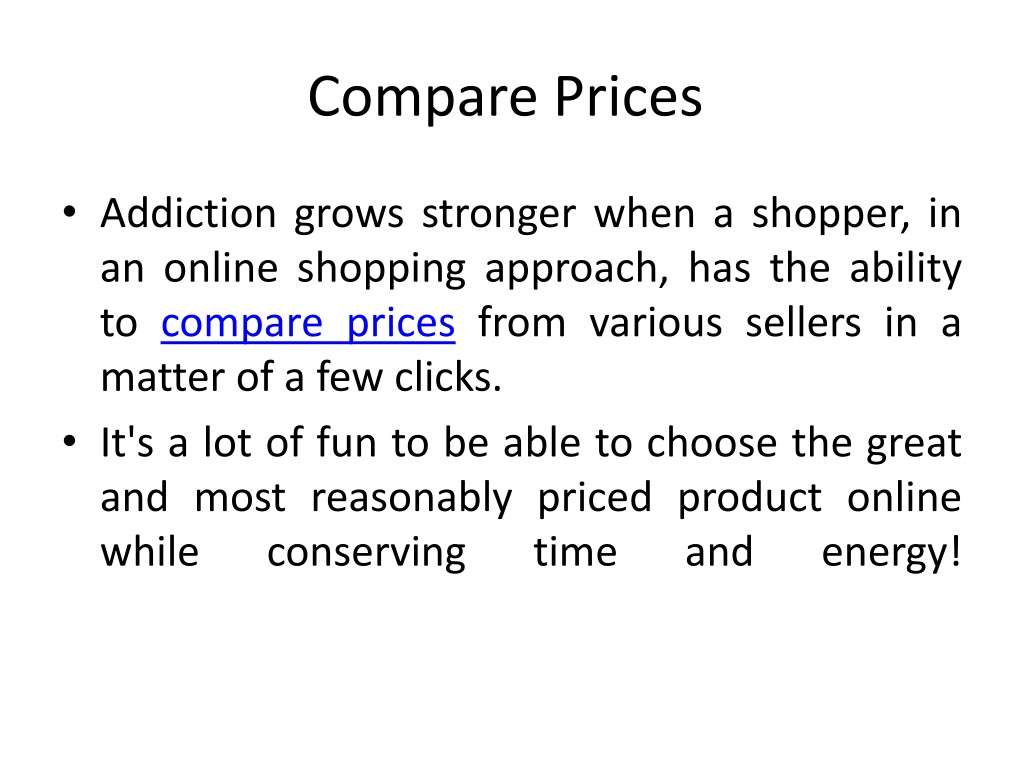 Compare Prices

• Addiction grows stronger when a shopper, in an online shopping approach, has the ability to compare prices from various sellers in a matter of a few clicks.

• It's a lot of fun to be able to choose the great and most reasonably priced product online while conserving time and energy!